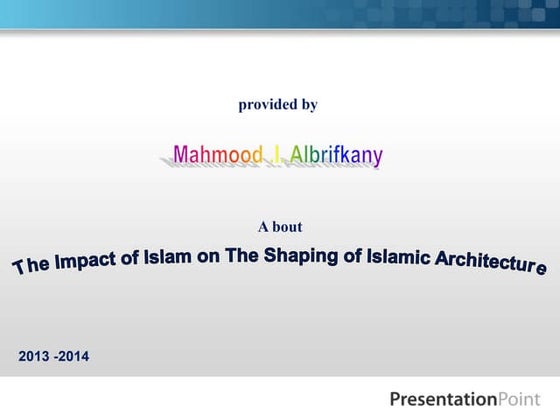 provided by

Mahmood .I. Albrifkany

A bout

The Impact of Islam on The Shaping of Islamic Architecture

2013 -2014

PresentationPoint